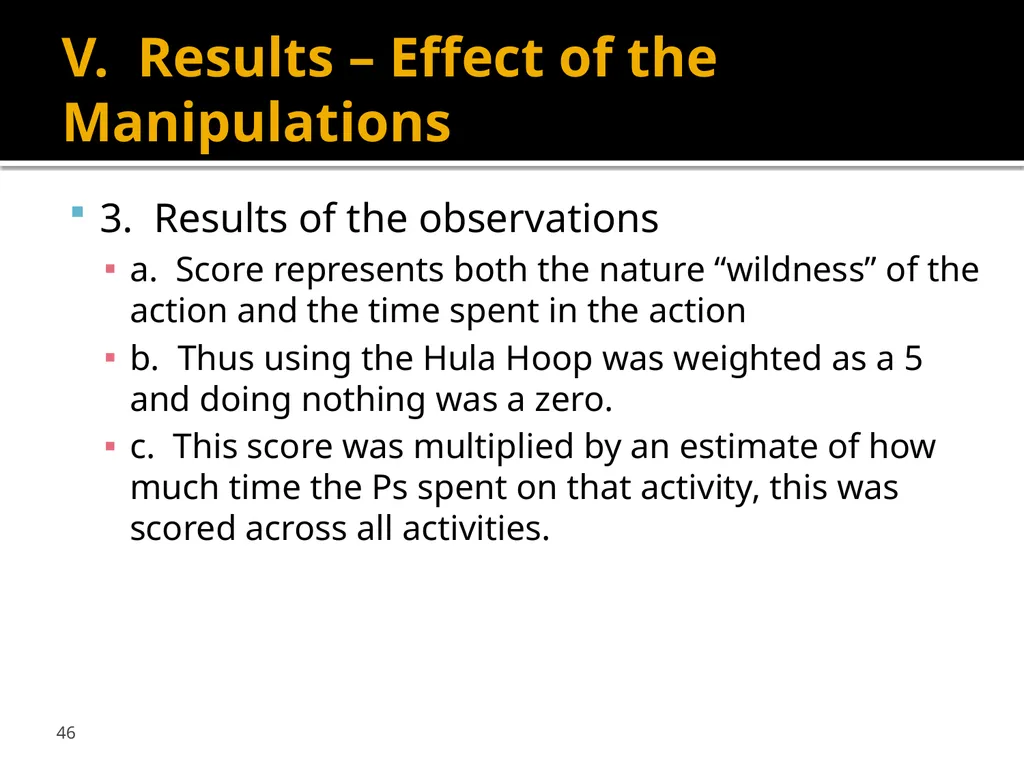 V. Results – Effect of the Manipulations

3. Results of the observations

a. Score represents both the nature “wildness” of the action and the time spent in the action

b. Thus using the Hula Hoop was weighted as a 5 and doing nothing was a zero.

c. This score was multiplied by an estimate of how much time the Ps spent on that activity, this was scored across all activities.

46